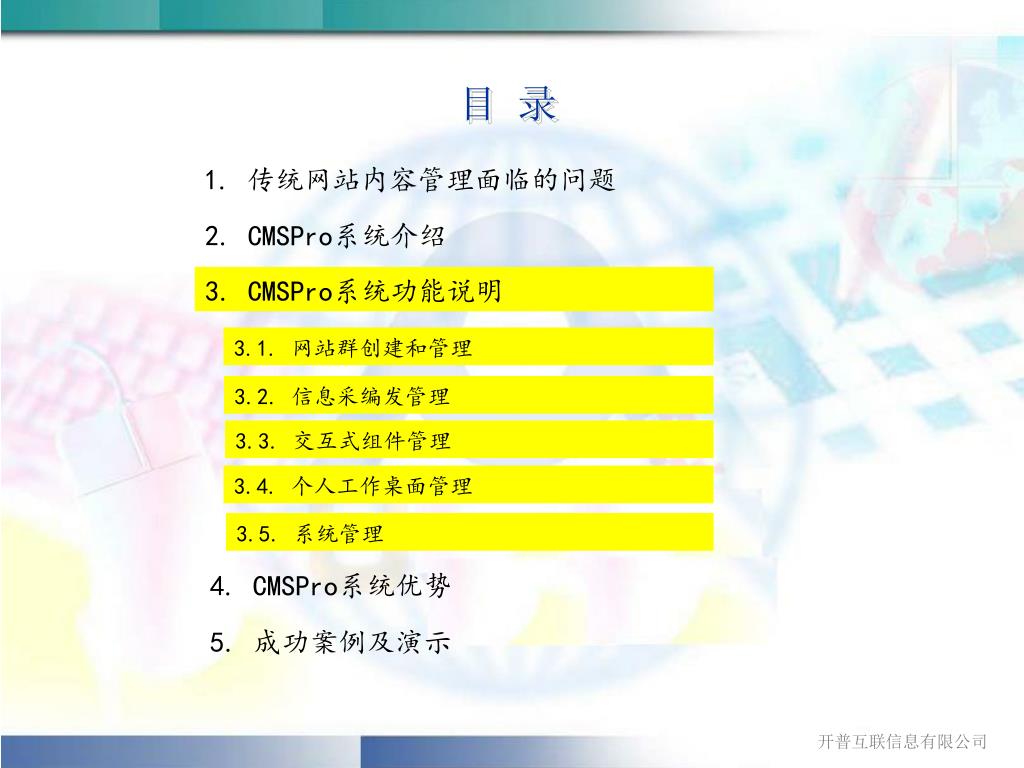 目 录

1. 传统网站内容管理面临的问题

2. CMSPro系统介绍

3. CMSPro系统功能说明

3.1. 网站群创建和管理

3.2. 信息采编发管理

3.3. 交互式组件管理

3.4. 个人工作桌面管理

3.5. 系统管理

4. CMSPro系统优势

5. 成功案例及演示

开普互联信息有限公司